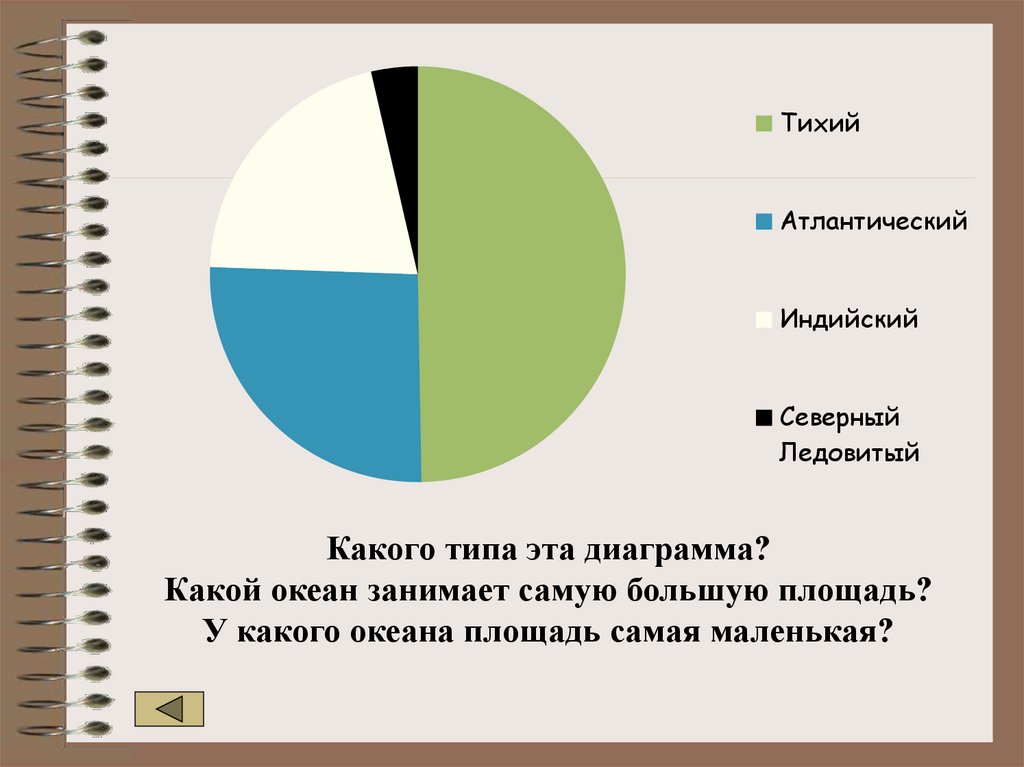 Тихий

Атлантический

Индийский

Северный Ледовитый

Какого типа эта диаграмма?
Какой океан занимает самую большую площадь?
У какого океана площадь самая маленькая?